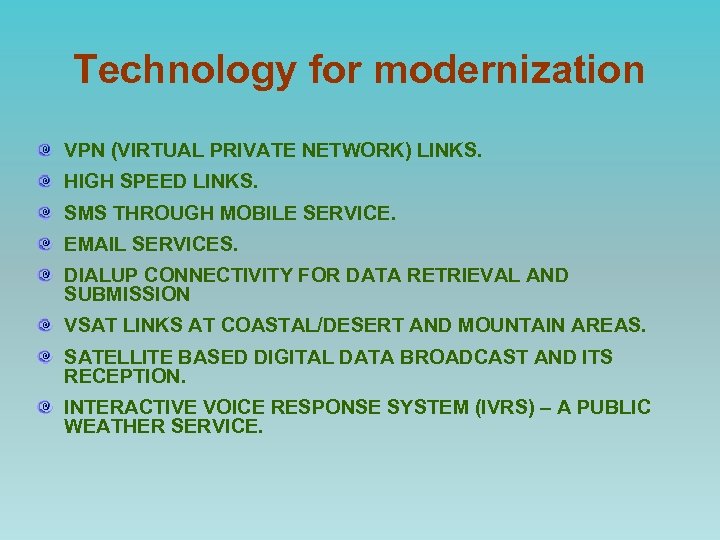 Technology for modernization

VPN (VIRTUAL PRIVATE NETWORK) LINKS.

HIGH SPEED LINKS.

SMS THROUGH MOBILE SERVICE.

EMAIL SERVICES.

DIALUP CONNECTIVITY FOR DATA RETRIEVAL AND SUBMISSION

VSAT LINKS AT COASTAL/DESERT AND MOUNTAIN AREAS.

SATELLITE BASED DIGITAL DATA BROADCAST AND ITS RECEPTION.

INTERACTIVE VOICE RESPONSE SYSTEM (IVRS) – A PUBLIC WEATHER SERVICE.